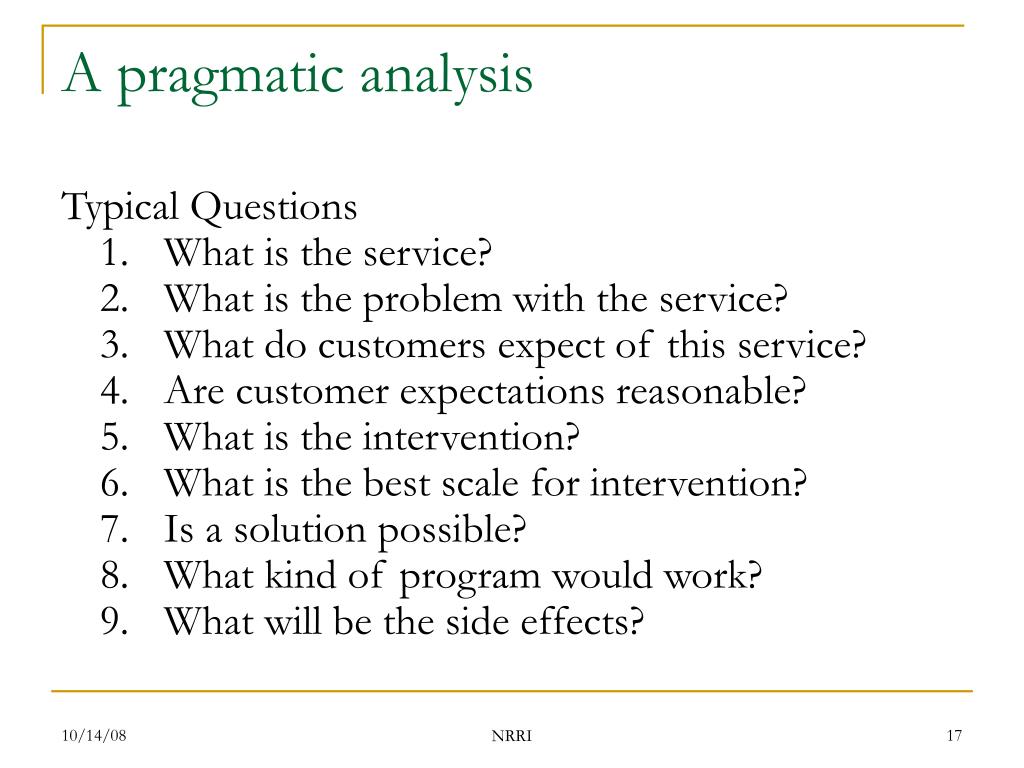 A pragmatic analysis

Typical Questions
1. What is the service?
2. What is the problem with the service?
3. What do customers expect of this service?
4. Are customer expectations reasonable?
5. What is the intervention?
6. What is the best scale for intervention?
7. Is a solution possible?
8. What kind of program would work?
9. What will be the side effects?

10/14/08

NRRI

17